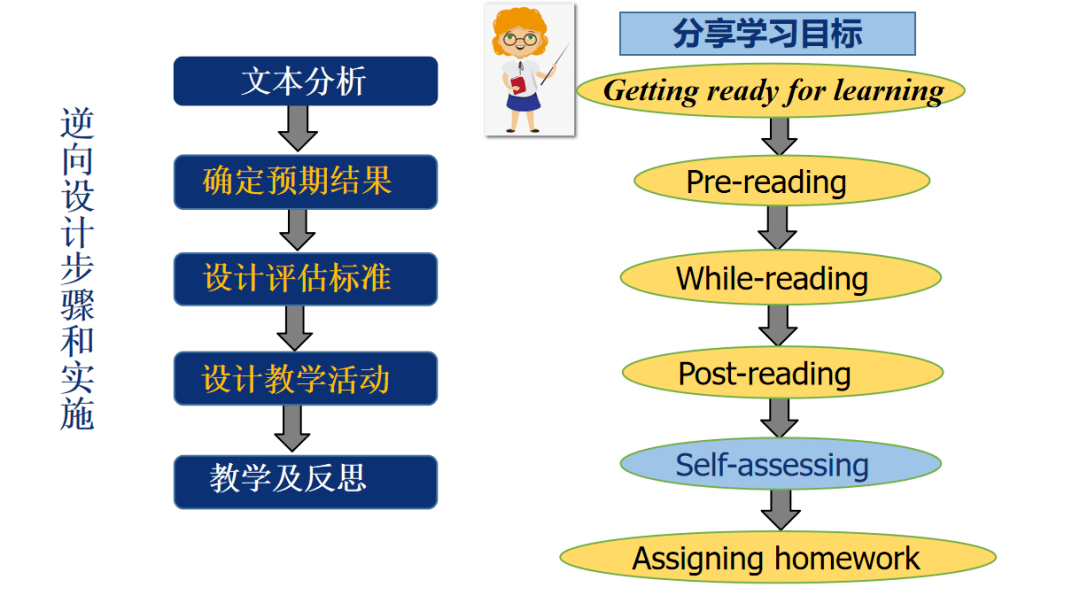 逆向设计步骤和实施

文本分析

确定预期结果

设计评估标准

设计教学活动

教学及反思

分享学习目标

Getting ready for learning

Pre-reading

While-reading

Post-reading

Self-assessing

Assigning homework